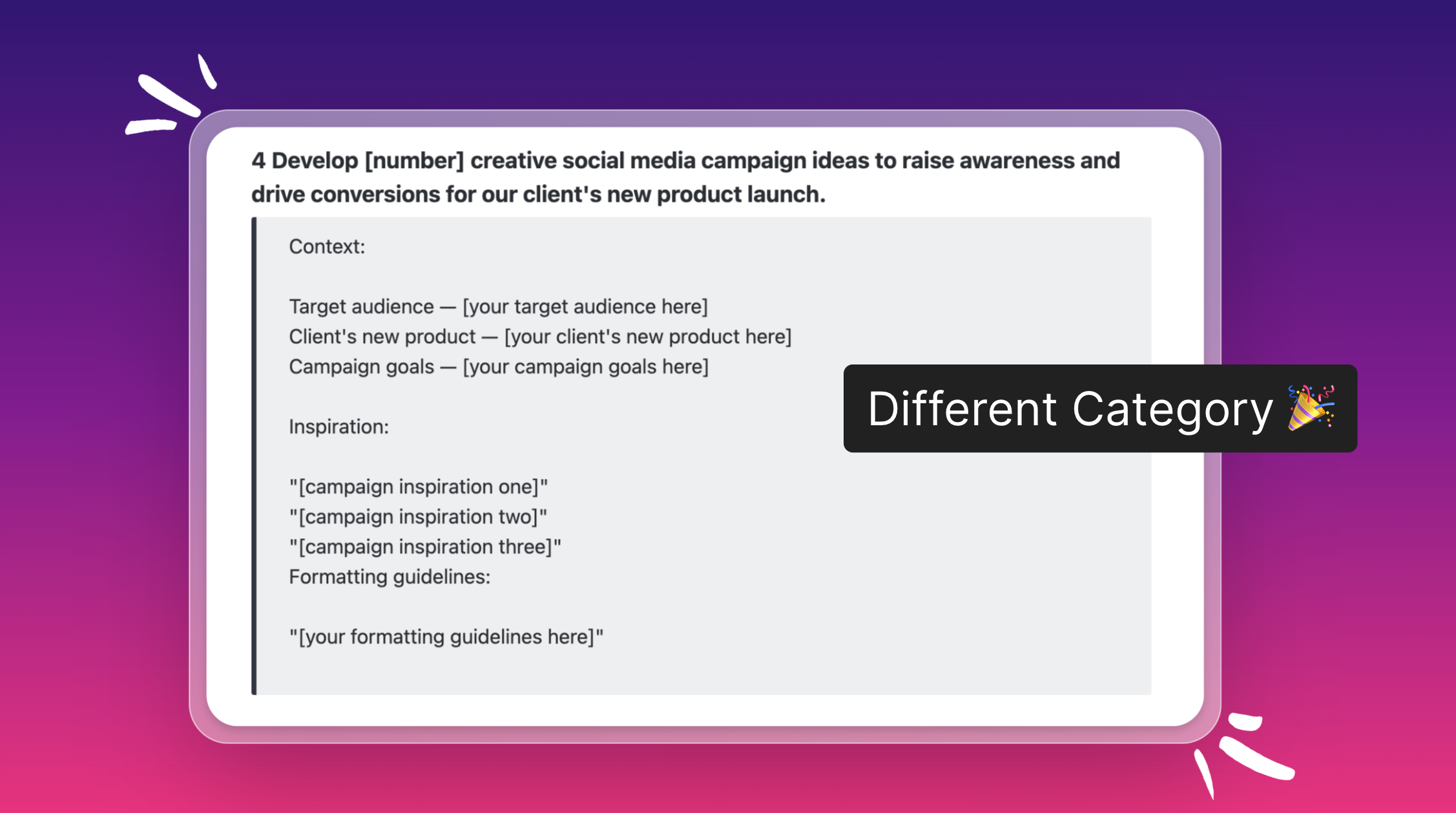 4 Develop [number] creative social media campaign ideas to raise awareness and drive conversions for our client's new product launch.

Context:

Target audience — [your target audience here]
Client's new product — [your client's new product here]
Campaign goals — [your campaign goals here]

Inspiration:

"[campaign inspiration one]"
"[campaign inspiration two]"
"[campaign inspiration three]"
Formatting guidelines:

"[your formatting guidelines here]"

Different Category 🎉